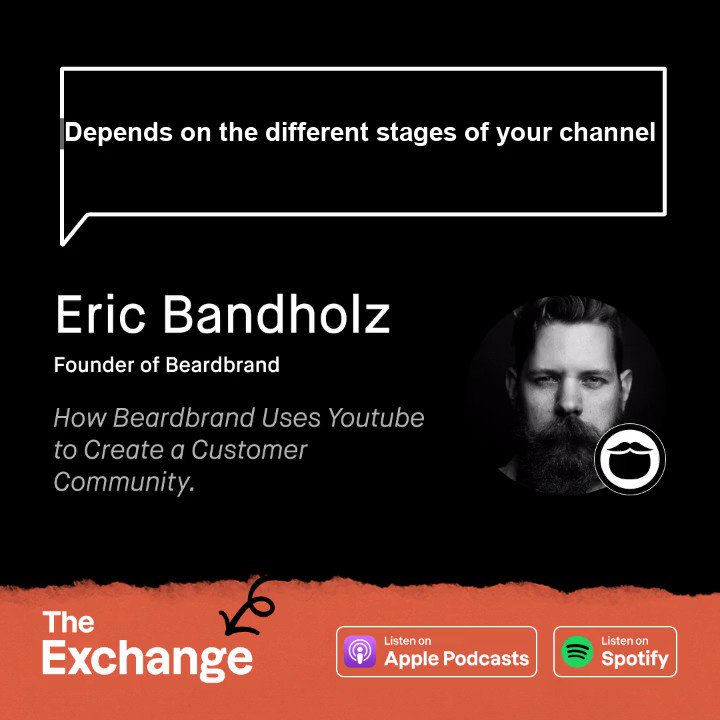 Depends on the different stages of your channel

Eric Bandholz

Founder of Beardbrand

How Beardbrand Uses Youtube to Create a Customer Community.

The
Exchange

Listen on
Apple Podcasts

Listen on
Spotify